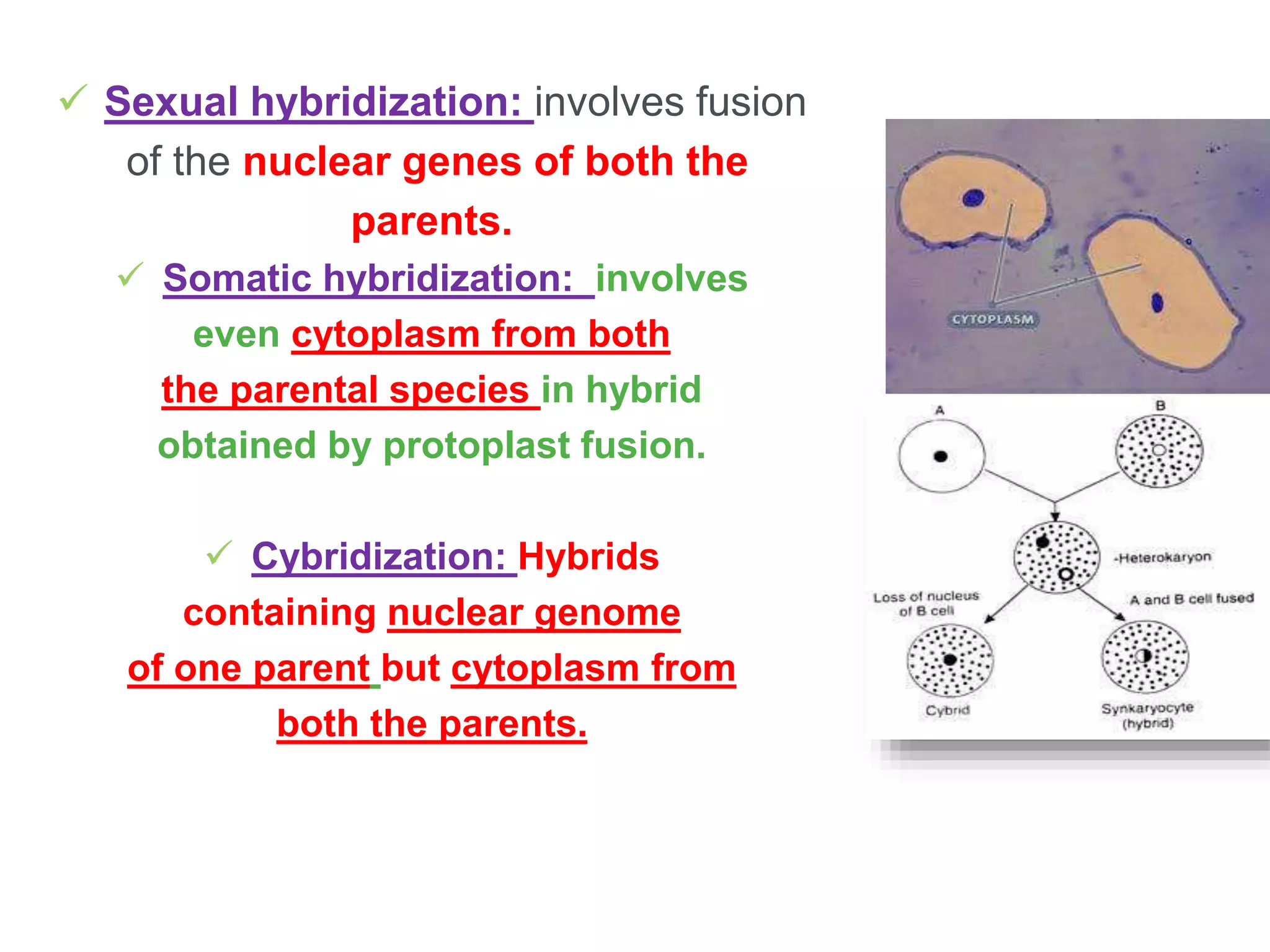 ✓ Sexual hybridization: involves fusion of the nuclear genes of both the parents.

✓ Somatic hybridization: involves even cytoplasm from both the parental species in hybrid obtained by protoplast fusion.

✓ Cybridization: Hybrids containing nuclear genome of one parent but cytoplasm from both the parents.

CYTOPLASM

A

B

Heterokaryon

Loss of nucleus of B cell

A and B cell fused

Cybrid

Synkaryocyte (hybrid)